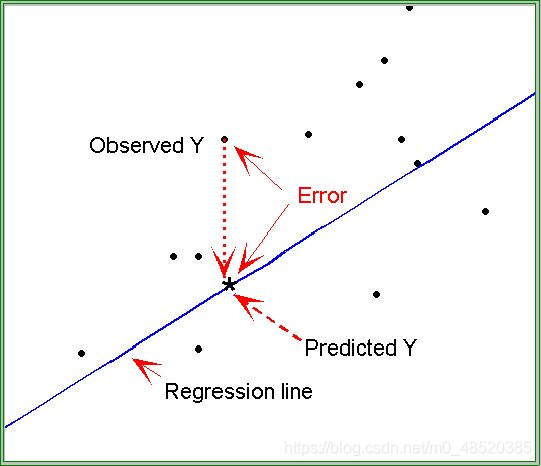 Observed Y

Error

Predicted Y

Regression line

https://blog.csdn.net/m0_48520385